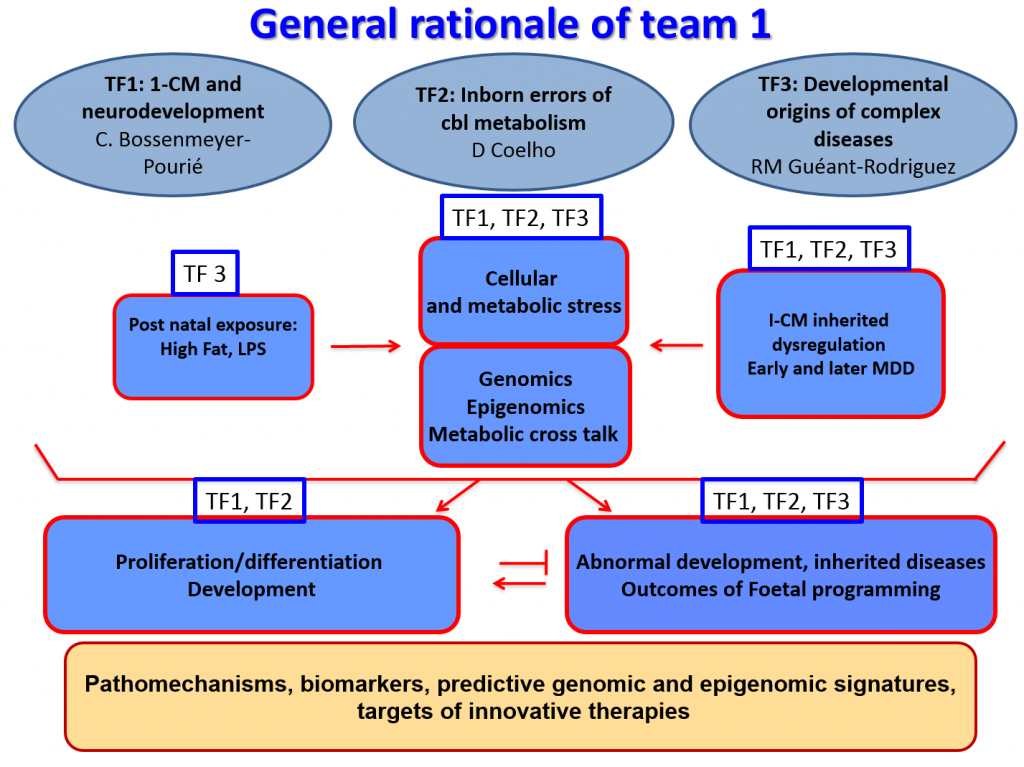 General rationale of team 1

TF1: 1-CM and neurodevelopment
C. Bossenmeyer-Pourié

TF2: Inborn errors of cbl metabolism
D Coelho

TF3: Developmental origins of complex diseases
RM Guéant-Rodriguez

TF 3

Post natal exposure: High Fat, LPS

TF1, TF2, TF3

Cellular and metabolic stress

Genomics
Epigenomics
Metabolic cross talk

TF1, TF2, TF3

I-CM inherited dysregulation
Early and later MDD

TF1, TF2

Proliferation/differentiation
Development

TF1, TF2, TF3

Abnormal development, inherited diseases
Outcomes of Foetal programming

Pathomechanisms, biomarkers, predictive genomic and epigenomic signatures, targets of innovative therapies